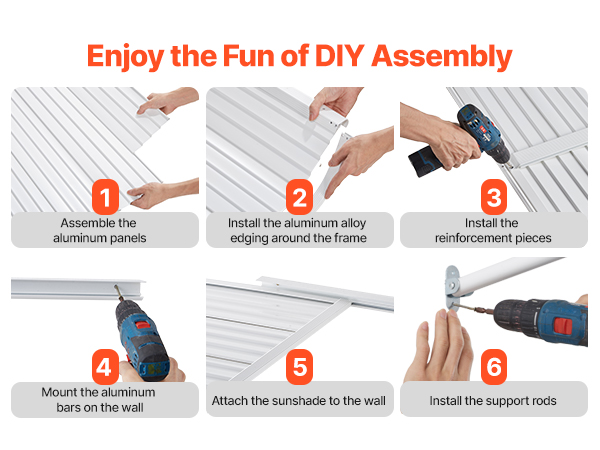 Enjoy the Fun of DIY Assembly

1
Assemble the aluminum panels

2
Install the aluminum alloy edging around the frame

3
Install the reinforcement pieces

4
Mount the aluminum bars on the wall

5
Attach the sunshade to the wall

6
Install the support rods